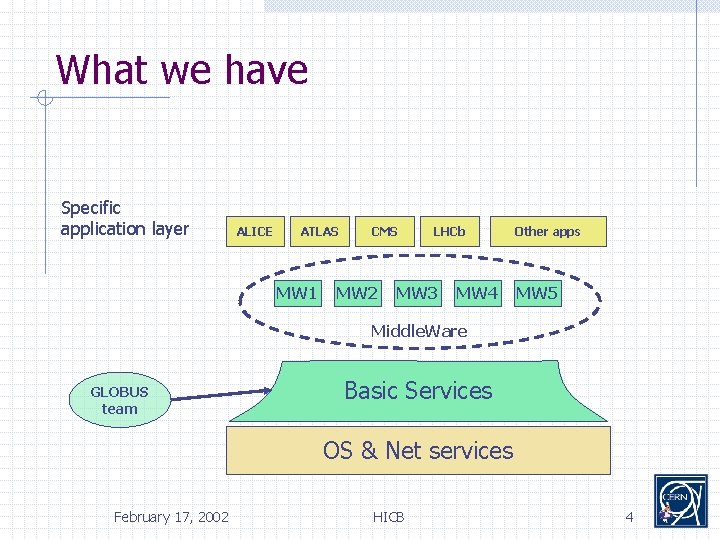 What we have

Specific application layer

ALICE ATLAS CMS LHCb Other apps

MW1 MW2 MW3 MW4 MW5

MiddleWare

GLOBUS team

Basic Services

OS & Net services

February 17, 2002

HICB

4

CERN